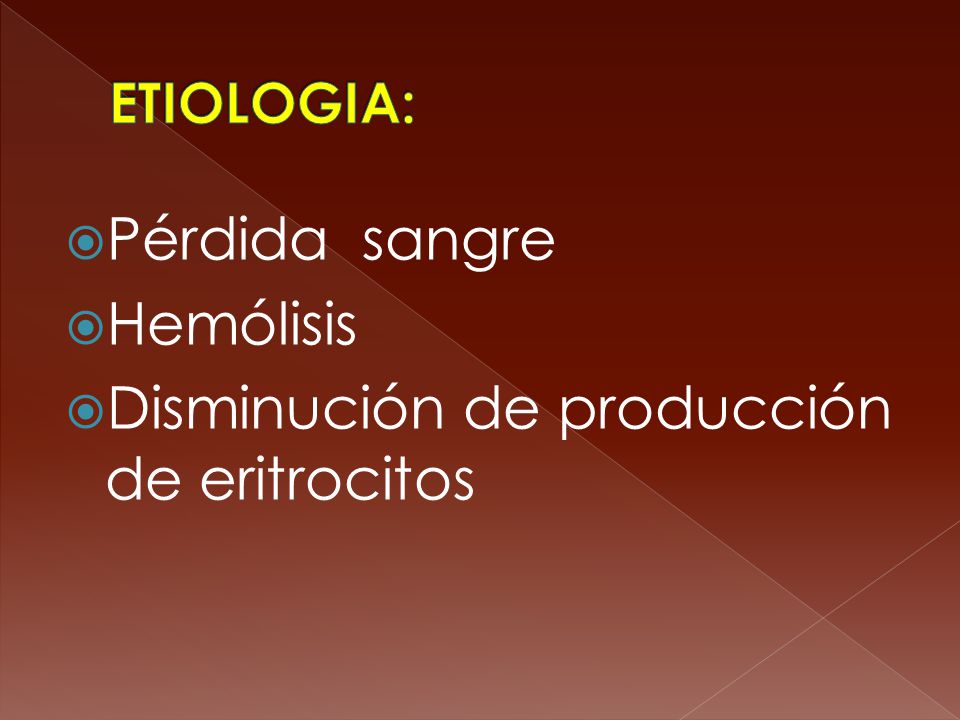 ETIOLOGIA:

Pérdida sangre

Hemólisis

Disminución de producción de eritrocitos